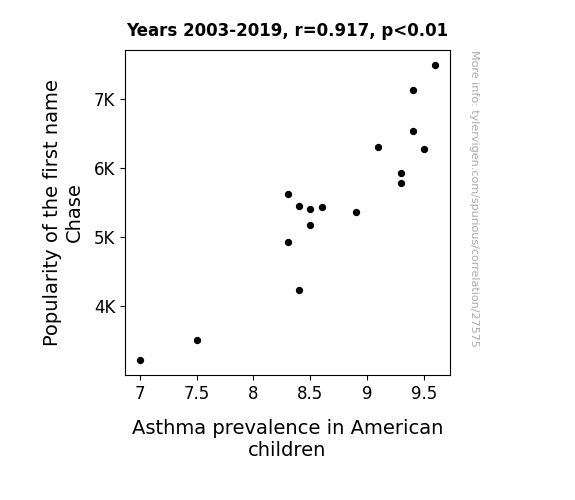 Years 2003-2019, r=0.917, p<0.01

Popularity of the first name Chase

7K
6K
5K
4K

7
7.5
8
8.5
9
9.5

Asthma prevalence in American children

More info: tylervigen.com/spurious/correlation/27575